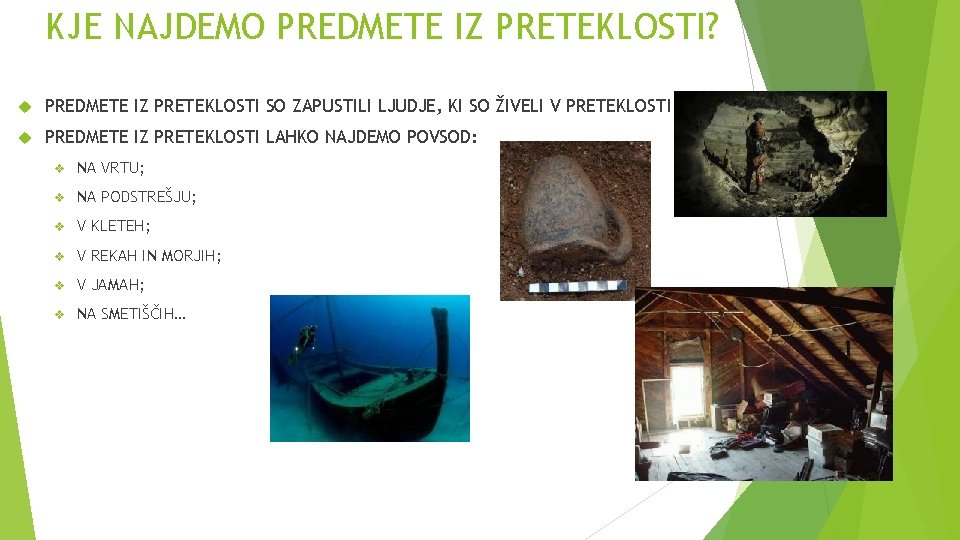 KJE NAJDEMO PREDMETE IZ PRETEKLOSTI?

PREDMETE IZ PRETEKLOSTI SO ZAPUSTILI LJUDJE, KI SO ŽIVELI V PRETEKLOSTI

PREDMETE IZ PRETEKLOSTI LAHKO NAJDEMO POVSOD:

NA VRTU;

NA PODSTREŠJU;

V KLETEH;

V REKAH IN MORJIH;

V JAMAH;

NA SMETIŠČIH…